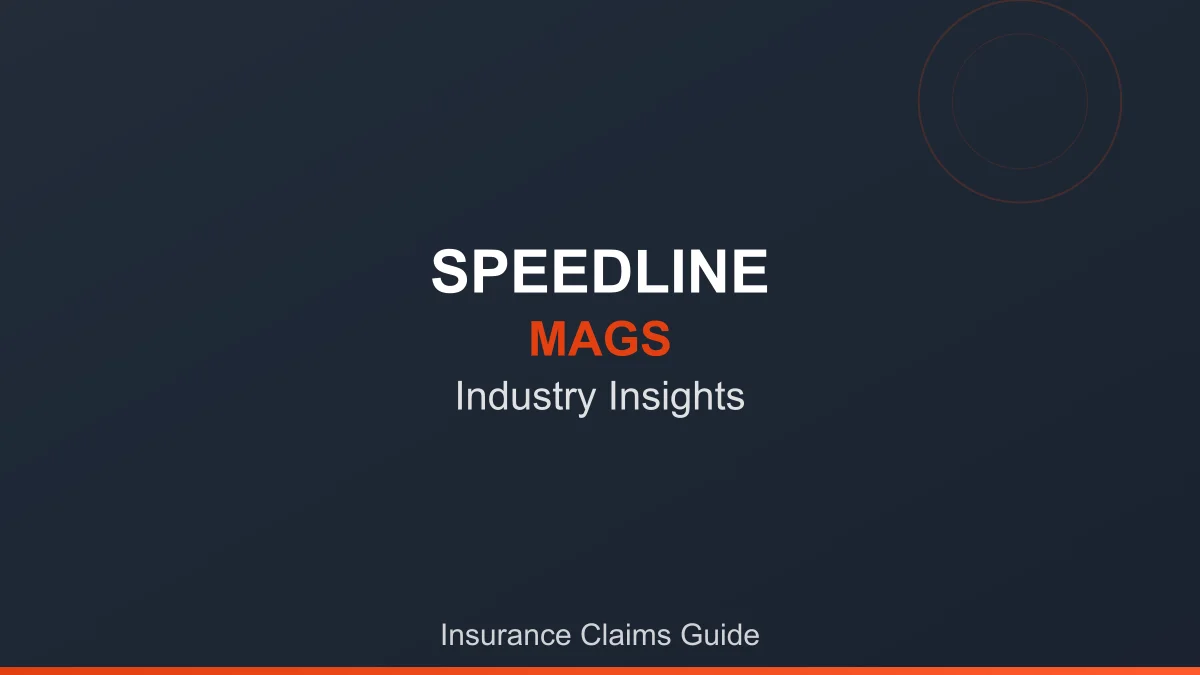 SPEEDLINE
MAGS
Industry Insights

Insurance Claims Guide